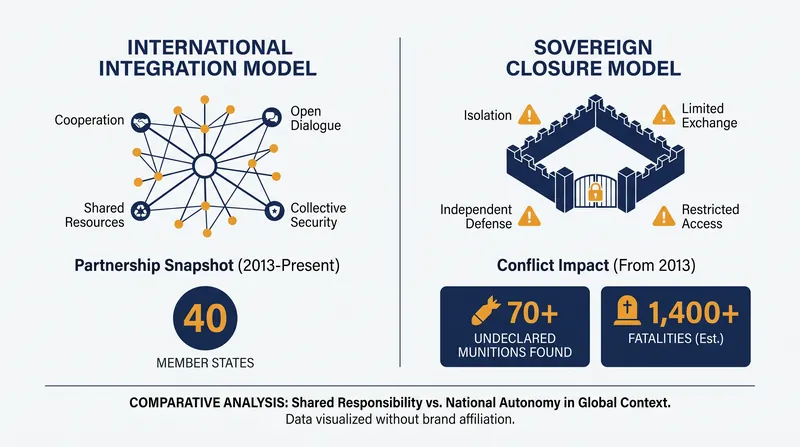 INTERNATIONAL INTEGRATION MODEL

Cooperation

Open Dialogue

Shared Resources

Collective Security

Partnership Snapshot (2013-Present)

40

MEMBER STATES

SOVEREIGN CLOSURE MODEL

Isolation

Limited Exchange

Independent Defense

Restricted Access

Conflict Impact (From 2013)

70+

UNDECLARED MUNITIONS FOUND

1,400+

FATALITIES (Est.)

COMPARATIVE ANALYSIS: Shared Responsibility vs. National Autonomy in Global Context.
Data visualized without brand affiliation.